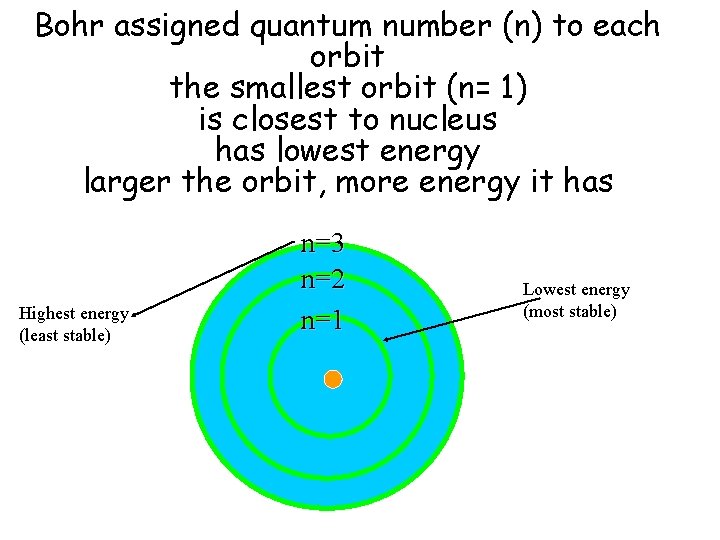 Bohr assigned quantum number (n) to each orbit
the smallest orbit (n= 1)
is closest to nucleus
has lowest energy
larger the orbit, more energy it has

n=3
n=2
n=1

Highest energy
(least stable)

Lowest energy
(most stable)